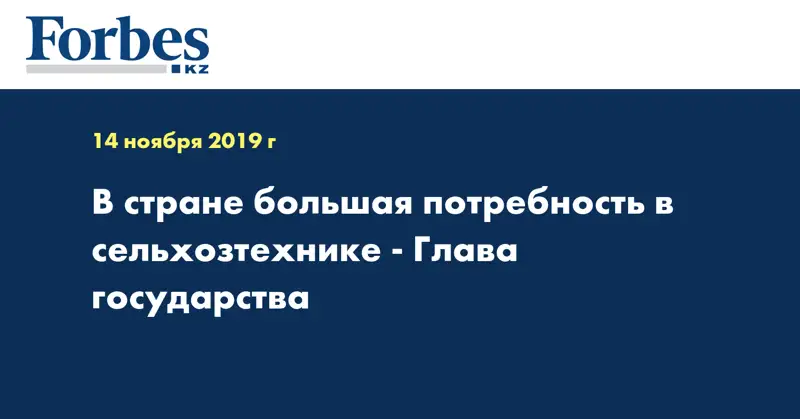 Forbes
KZ

14 ноября 2019 г

В стране большая потребность в сельхозтехнике - Глава государства